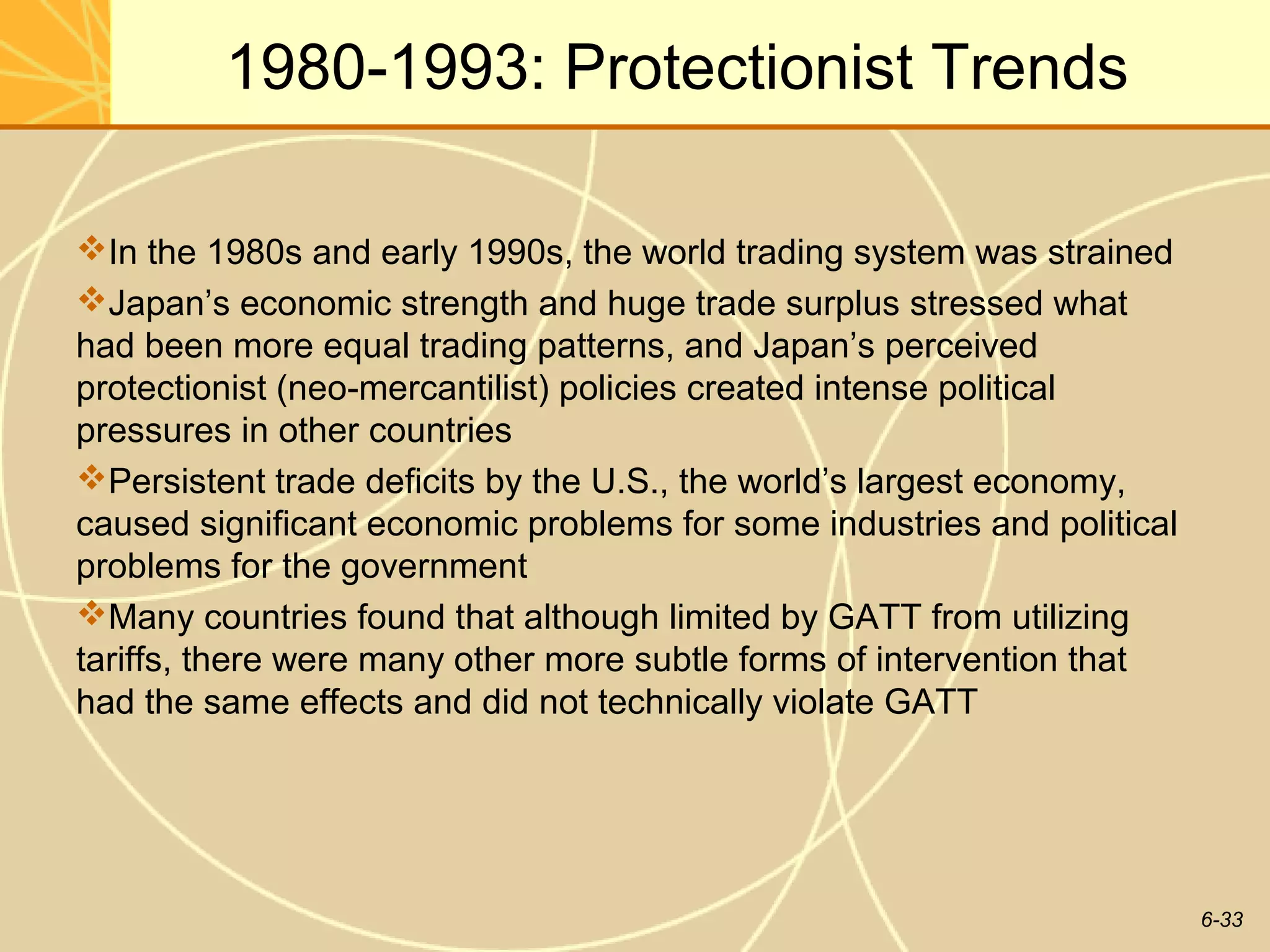 1980-1993: Protectionist Trends

❖In the 1980s and early 1990s, the world trading system was strained

❖Japan’s economic strength and huge trade surplus stressed what had been more equal trading patterns, and Japan’s perceived protectionist (neo-mercantilist) policies created intense political pressures in other countries

❖Persistent trade deficits by the U.S., the world’s largest economy, caused significant economic problems for some industries and political problems for the government

❖Many countries found that although limited by GATT from utilizing tariffs, there were many other more subtle forms of intervention that had the same effects and did not technically violate GATT

6-33